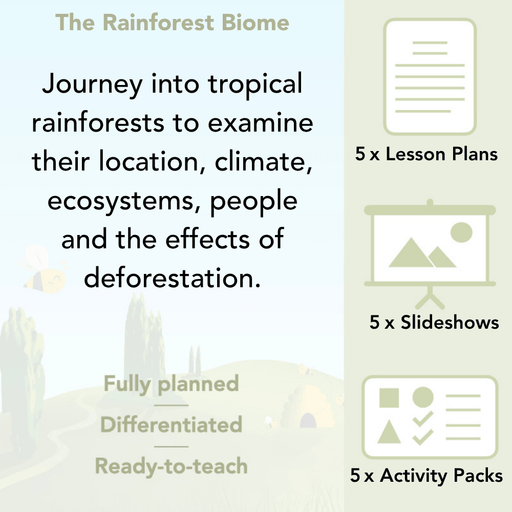 The Rainforest Biome

Journey into tropical rainforests to examine their location, climate, ecosystems, people and the effects of deforestation.

Fully planned

Differentiated

Ready-to-teach

5 x Lesson Plans

5 x Slideshows

5 x Activity Packs